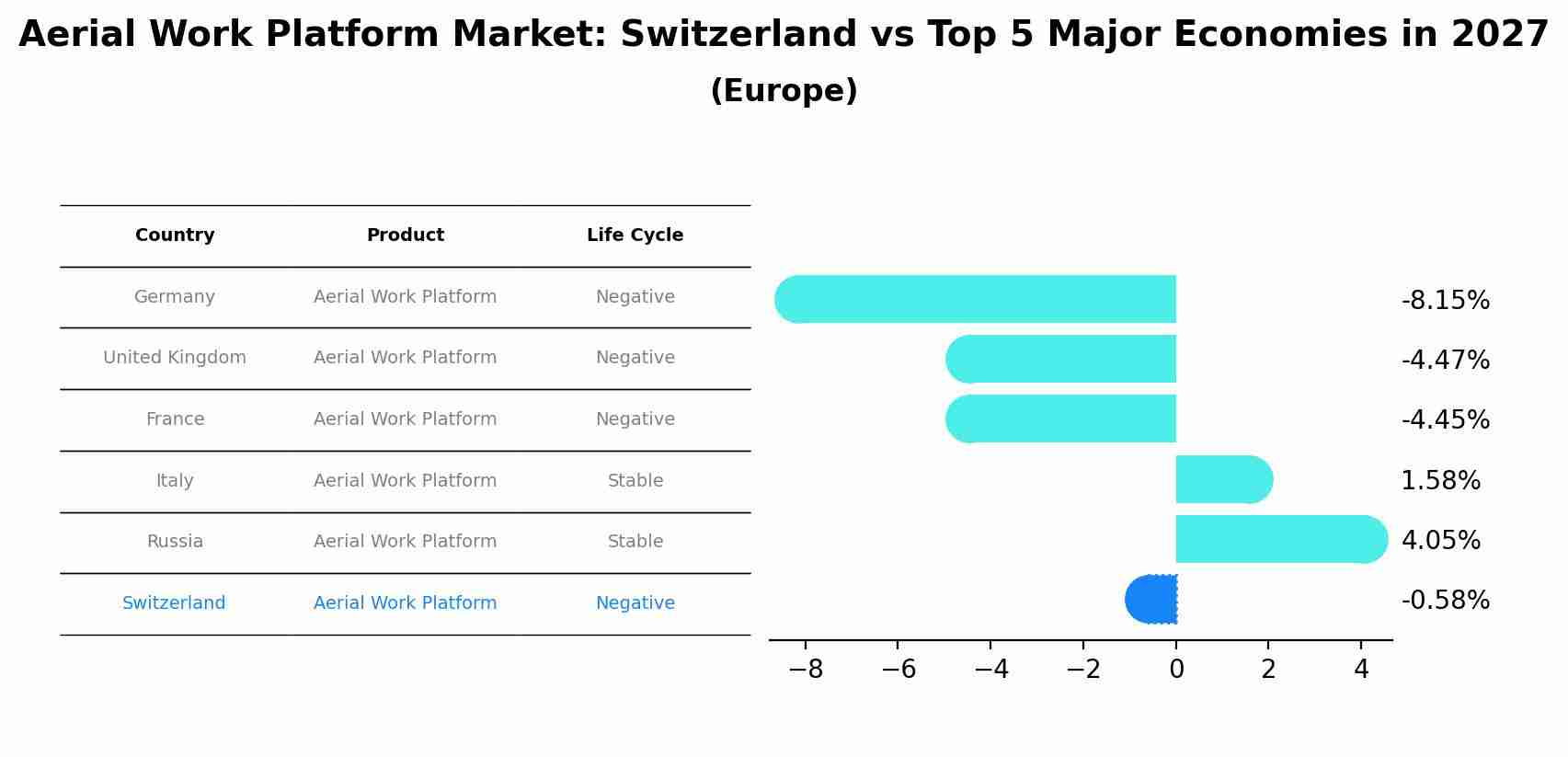 Aerial Work Platform Market: Switzerland vs Top 5 Major Economies in 2027
(Europe)

| Country | Product | Life Cycle |
|---|---|---|
| Germany | Aerial Work Platform | Negative |
| United Kingdom | Aerial Work Platform | Negative |
| France | Aerial Work Platform | Negative |
| Italy | Aerial Work Platform | Stable |
| Russia | Aerial Work Platform | Stable |
| Switzerland | Aerial Work Platform | Negative |

-8.15%
-4.47%
-4.45%
1.58%
4.05%
-0.58%

−8 −6 −4 −2 0 2 4